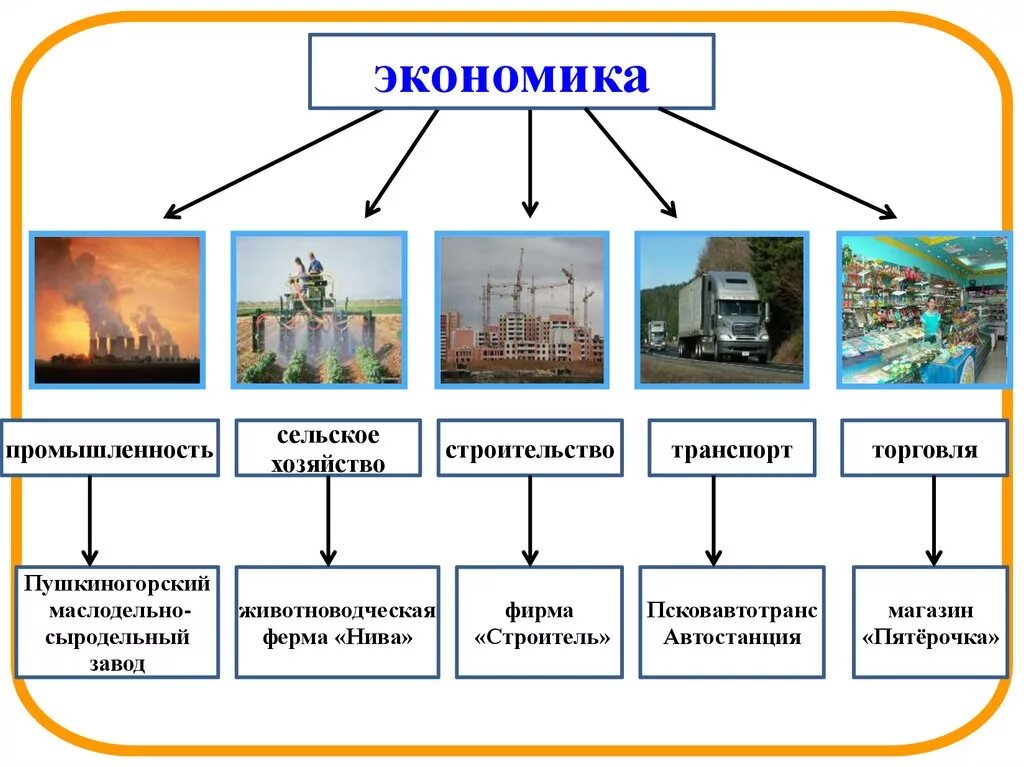 экономика

промышленность

сельское хозяйство

строительство

транспорт

торговля

Пушкиногорский маслодельно-сыродельный завод

животноводческая ферма «Нива»

фирма «Строитель»

Псковавтотранс Автостанция

магазин «Пятёрочка»